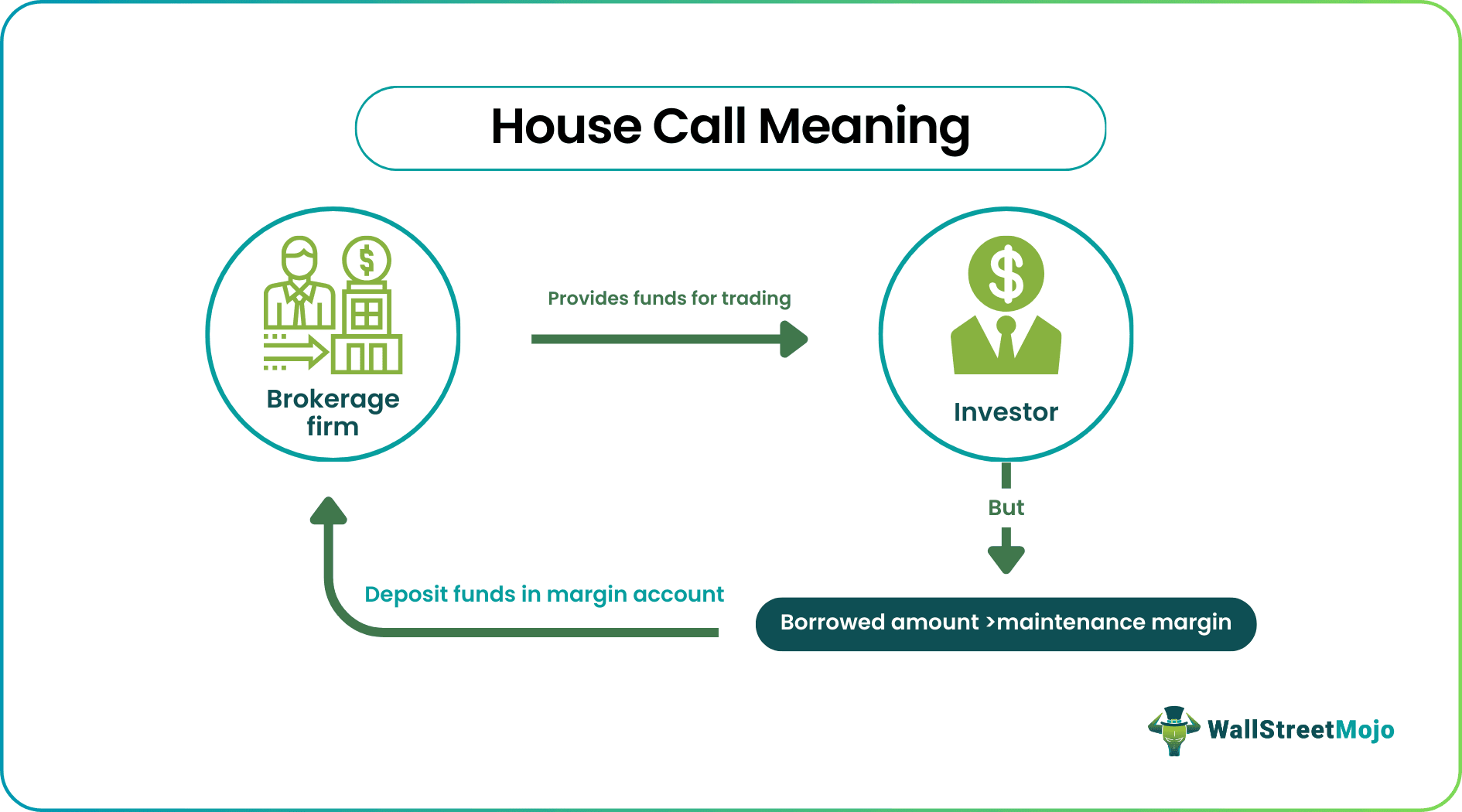 House Call Meaning

Brokerage firm

Provides funds for trading

Investor

But

Borrowed amount >maintenance margin

Deposit funds in margin account

WallStreetMojo